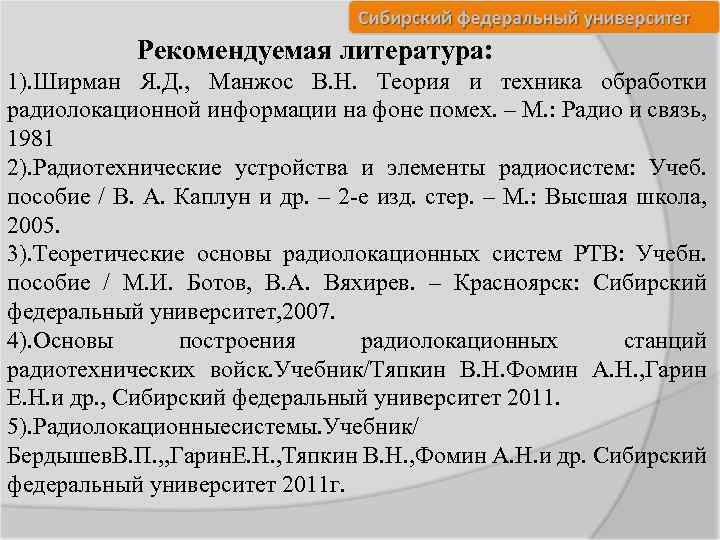 Сибирский федеральный университет

Рекомендуемая литература:

1).Ширман Я.Д., Манжос В.Н. Теория и техника обработки радиолокационной информации на фоне помех. – М.: Радио и связь, 1981

2).Радиотехнические устройства и элементы радиосистем: Учеб. пособие / В. А. Каплун и др. – 2-е изд. стер. – М.: Высшая школа, 2005.

3).Теоретические основы радиолокационных систем РТВ: Учебн. пособие / М.И. Ботов, В.А. Вяхирев. – Красноярск: Сибирский федеральный университет,2007.

4).Основы построения радиолокационных станций радиотехнических войск.Учебник/Тяпкин В.Н.Фомин А.Н.,Гарин Е.Н.и др., Сибирский федеральный университет 2011.

5).Радиолокационныесистемы.Учебник/ БердышевВ.П.,,ГаринЕ.Н.,Тяпкин В.Н.,Фомин А.Н.и др. Сибирский федеральный университет 2011г.